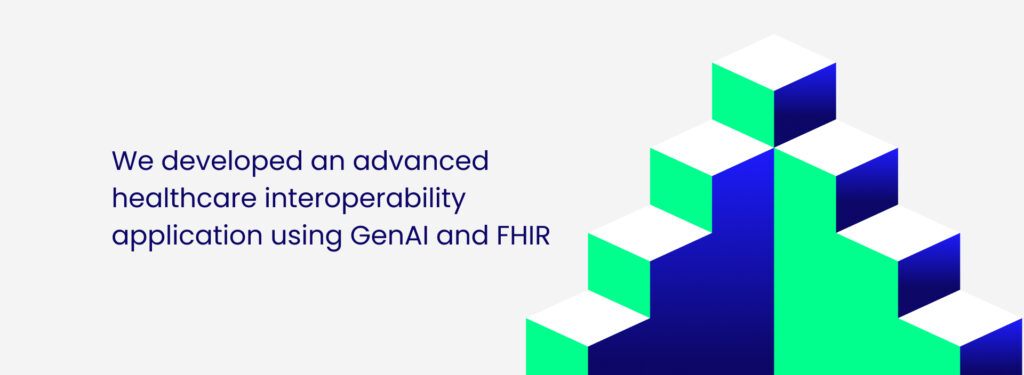 We developed an advanced healthcare interoperability application using GenAI and FHIR